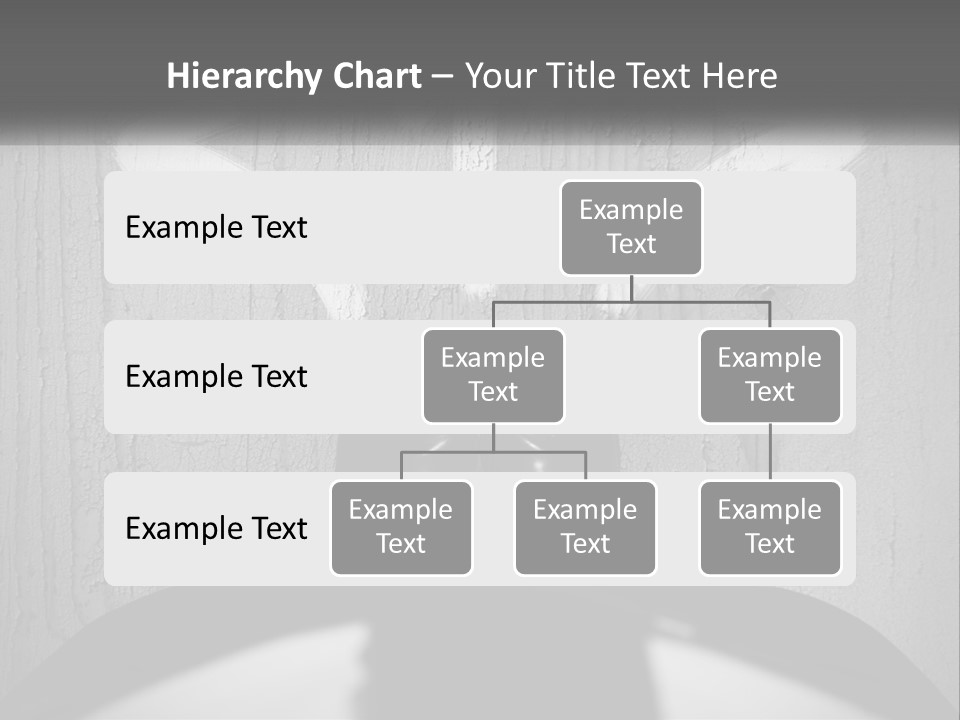 Hierarchy Chart – Your Title Text Here

Example Text

Example Text

Example Text

Example Text

Example Text

Example Text

Example Text

Example Text

Example Text